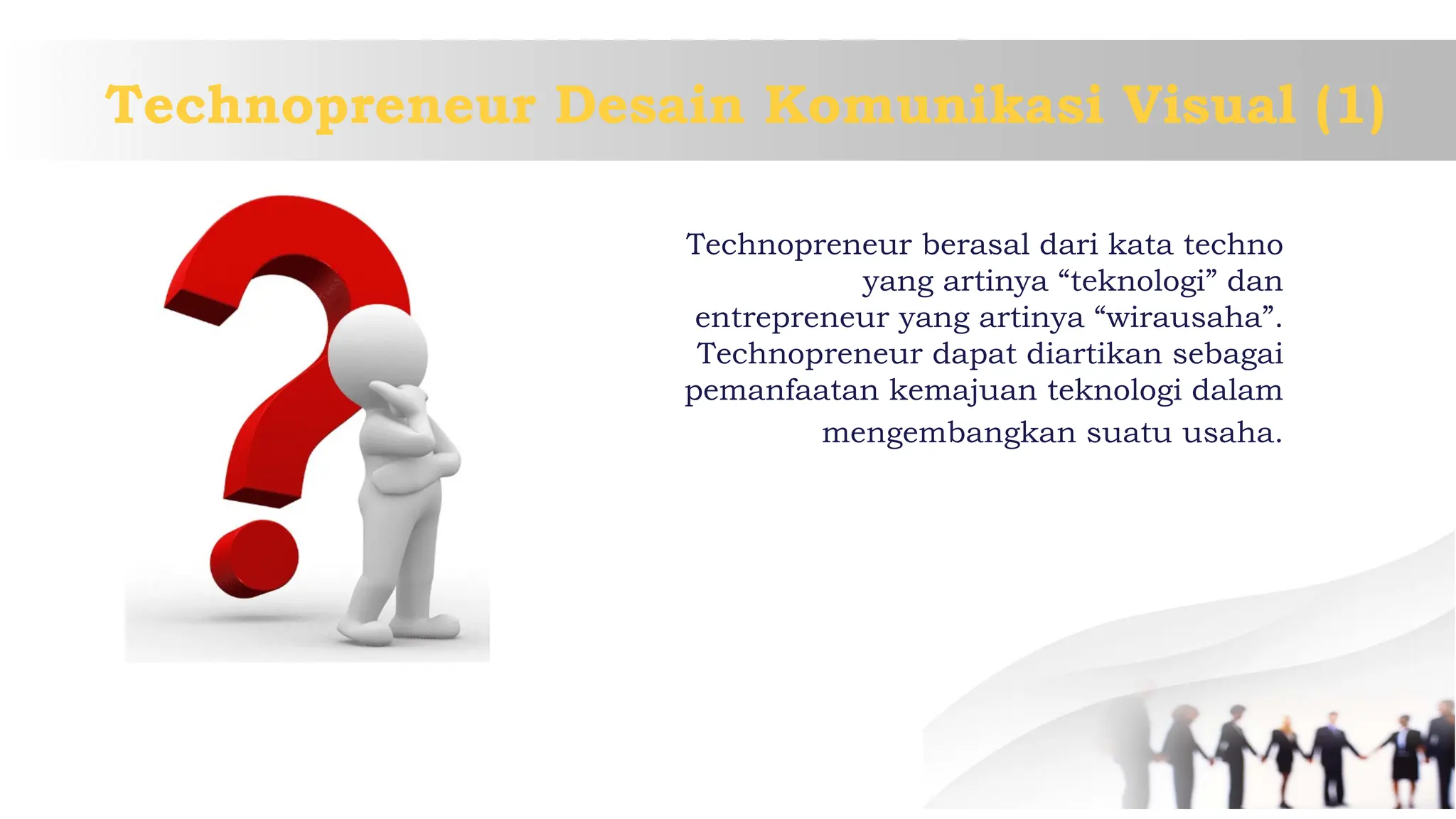 Technopreneur Desain Komunikasi Visual (1)

Technopreneur berasal dari kata techno yang artinya “teknologi” dan entrepreneur yang artinya “wirausaha”. Technopreneur dapat diartikan sebagai pemanfaatan kemajuan teknologi dalam mengembangkan suatu usaha.